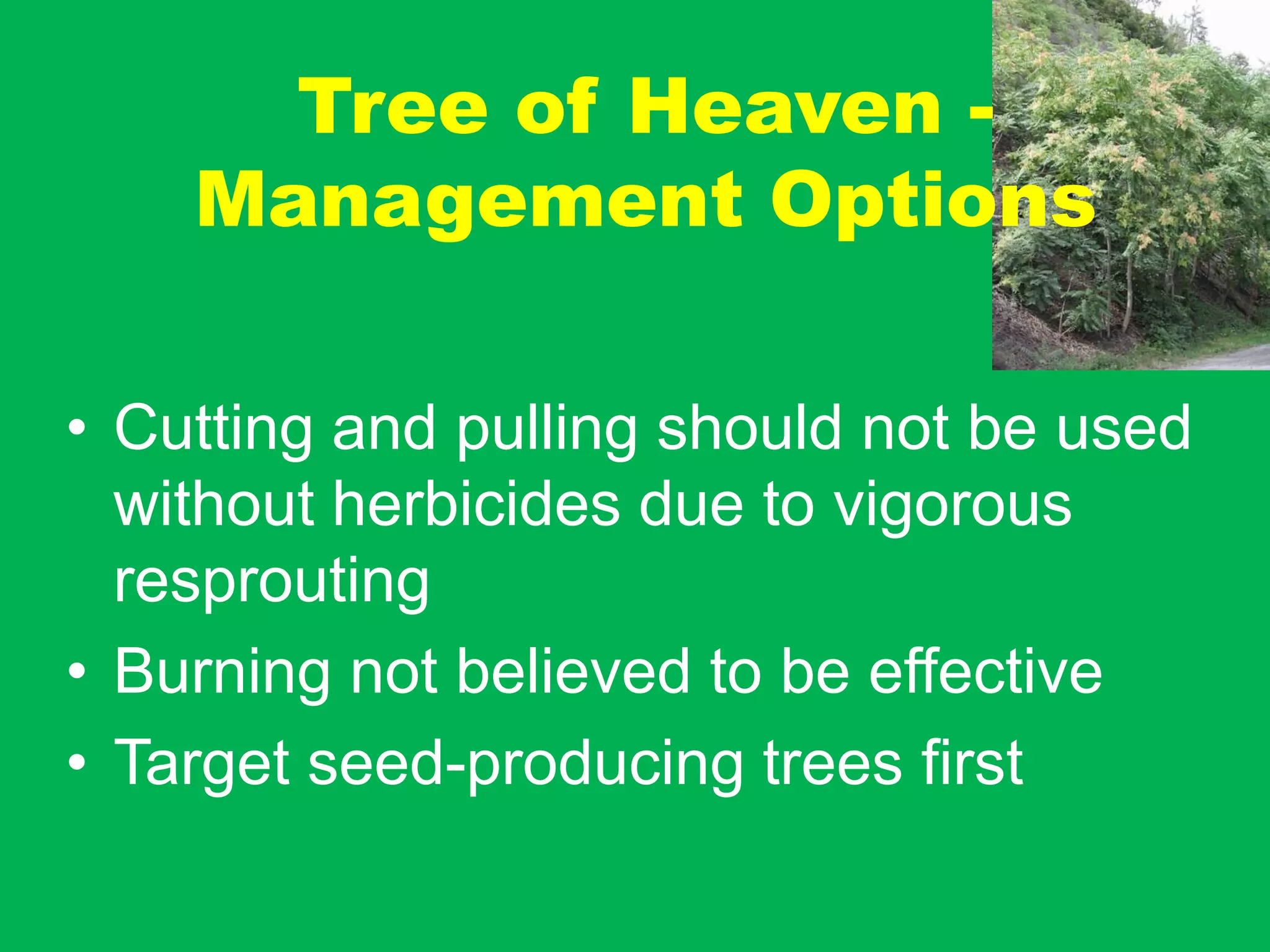 Tree of Heaven - Management Options

• Cutting and pulling should not be used without herbicides due to vigorous resprouting
• Burning not believed to be effective
• Target seed-producing trees first